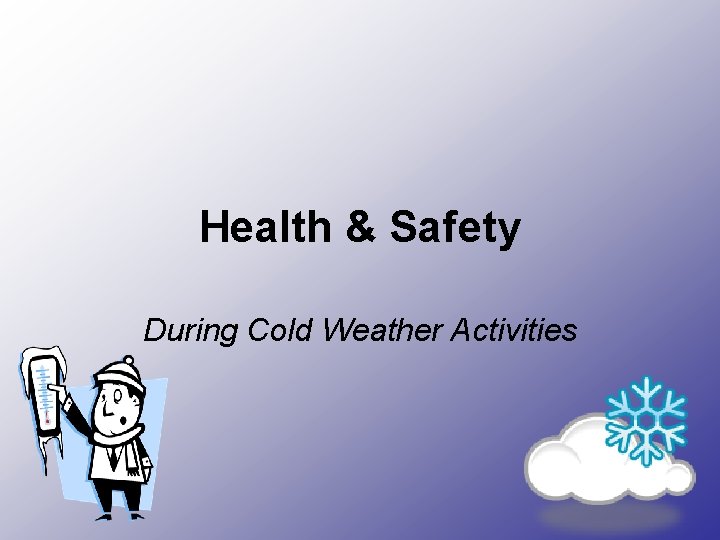 Health & Safety

During Cold Weather Activities